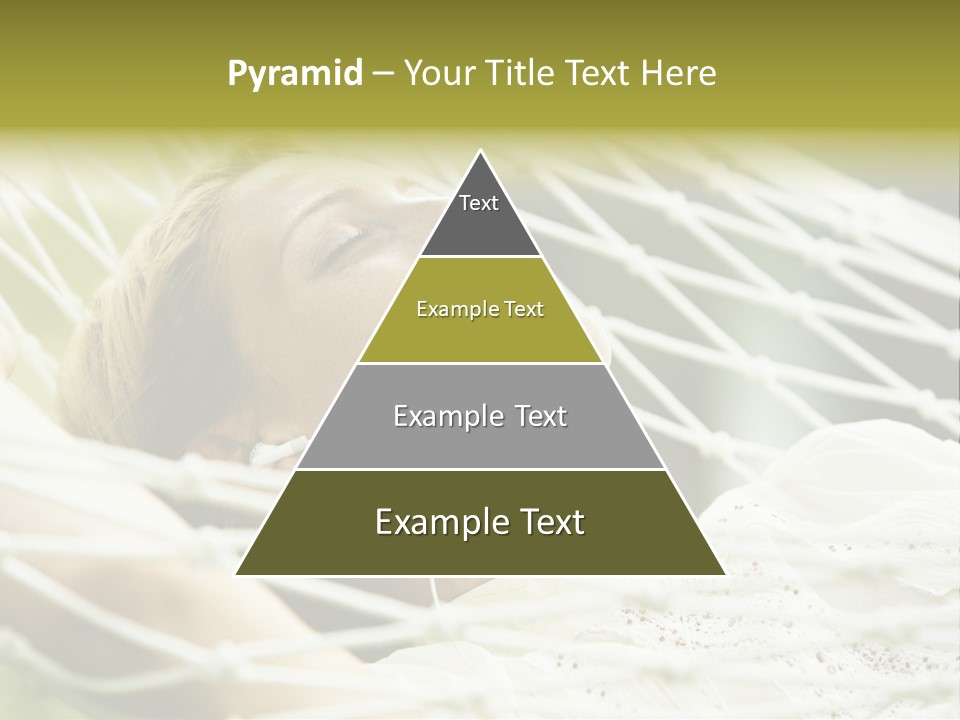 Pyramid – Your Title Text Here

Text

Example Text

Example Text

Example Text